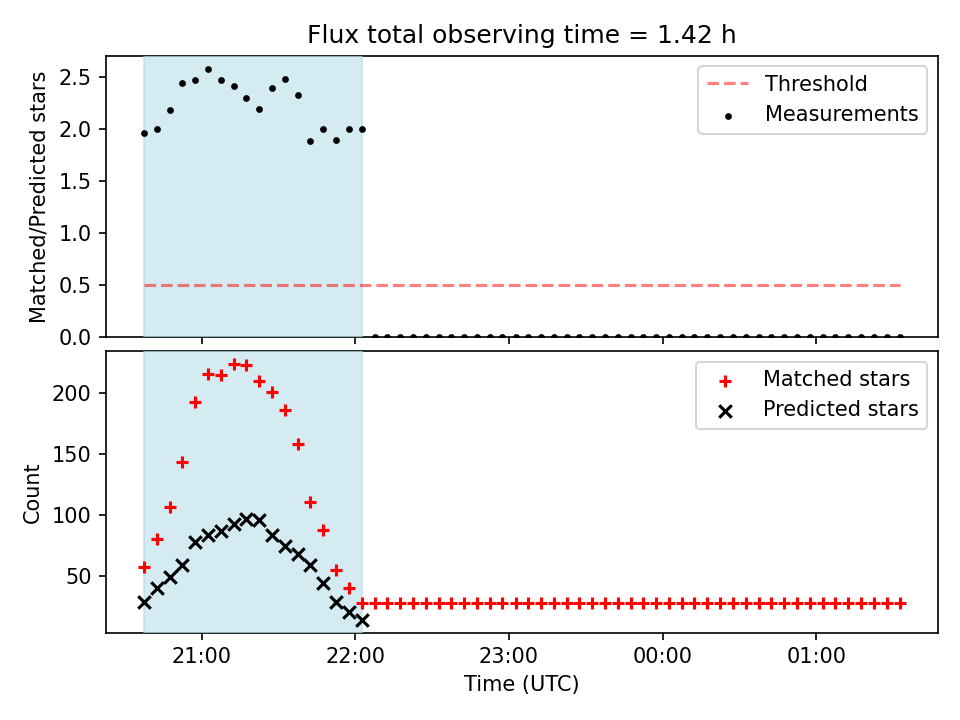 Flux total observing time = 1.42 h

Matched/Predicted stars

2.5
2.0
1.5
1.0
0.5
0.0

Threshold
Measurements

Count

200
150
100
50

Matched stars
Predicted stars

21:00
22:00
23:00
00:00
01:00

Time (UTC)